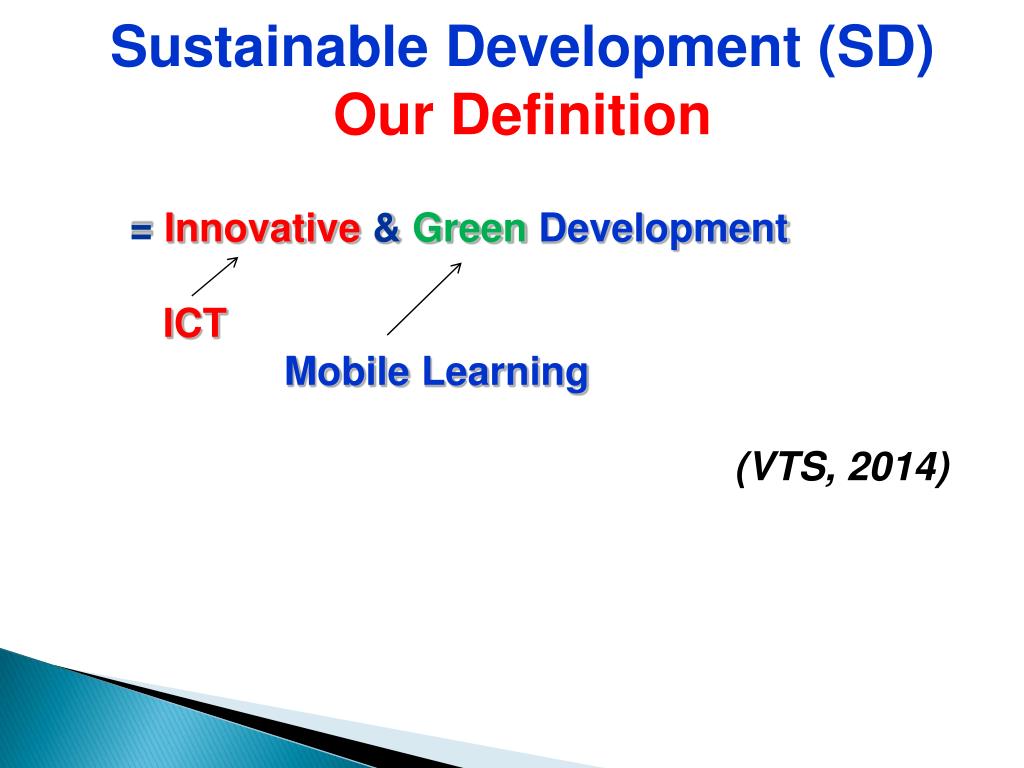 Sustainable Development (SD)
Our Definition

= Innovative & Green Development

ICT

Mobile Learning

(VTS, 2014)